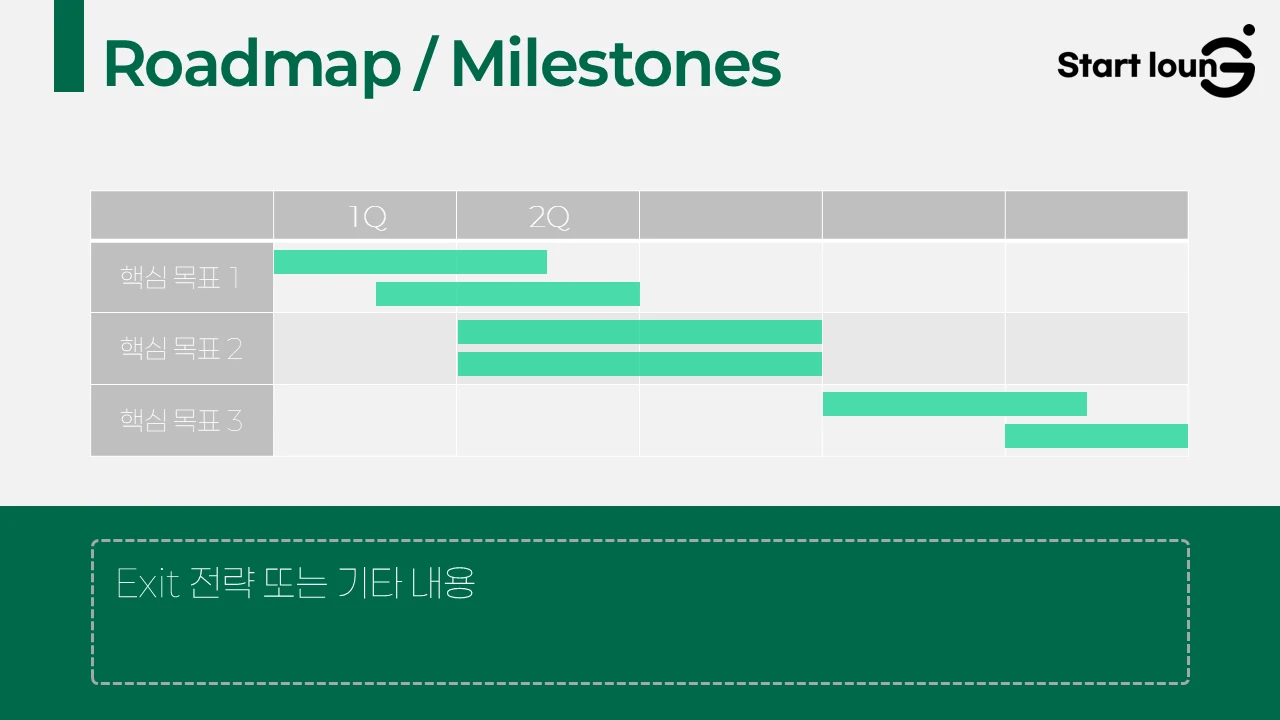 Roadmap / Milestones

Start lounG

| | 1Q | 2Q | | | |
|---|---|---|---|---|---|
| 핵심 목표 1 | | | | | |
| 핵심 목표 2 | | | | | |
| 핵심 목표 3 | | | | | |

Exit 전략 또는 기타 내용